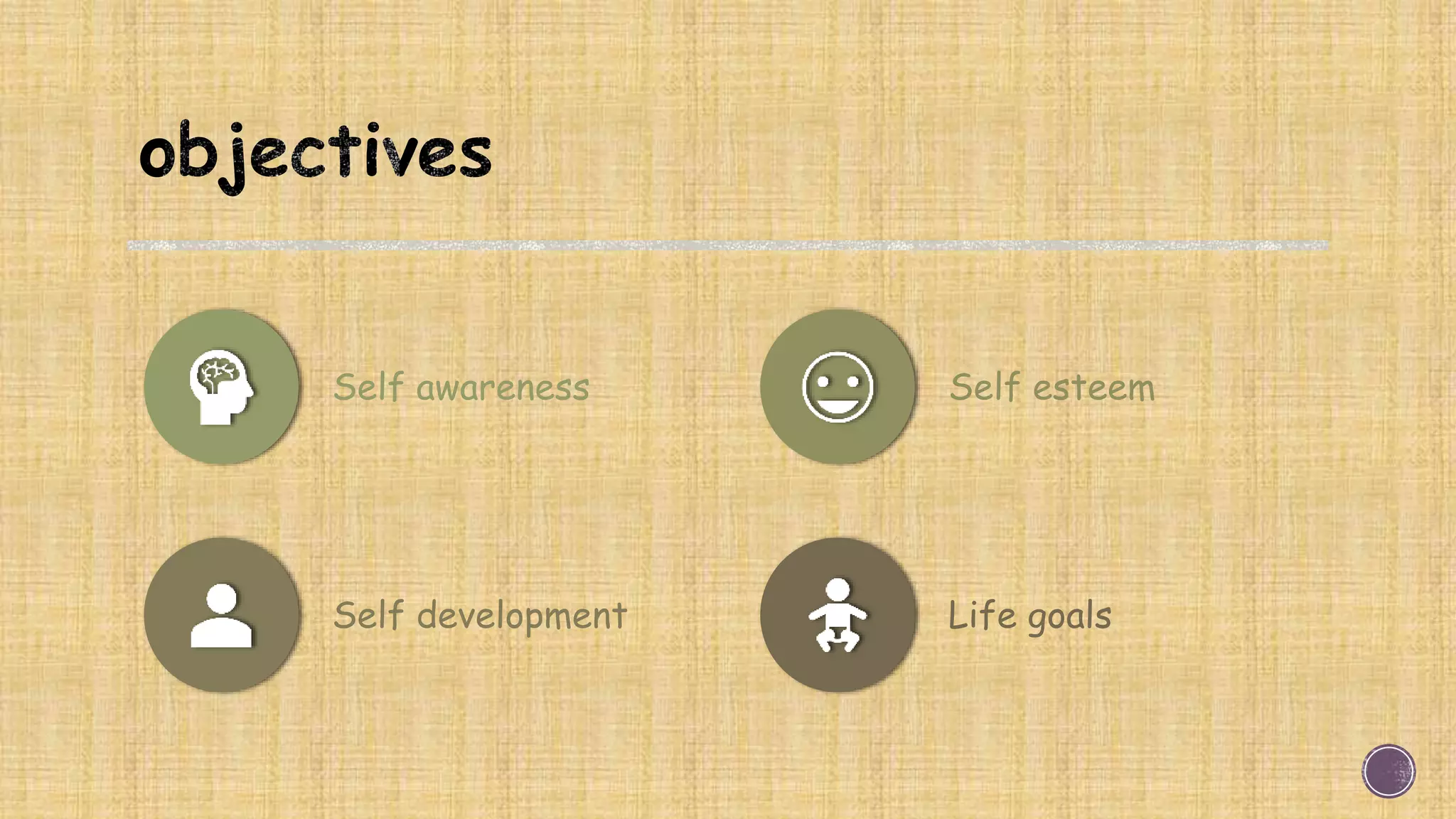 objectives

Self awareness

Self esteem

Self development

Life goals